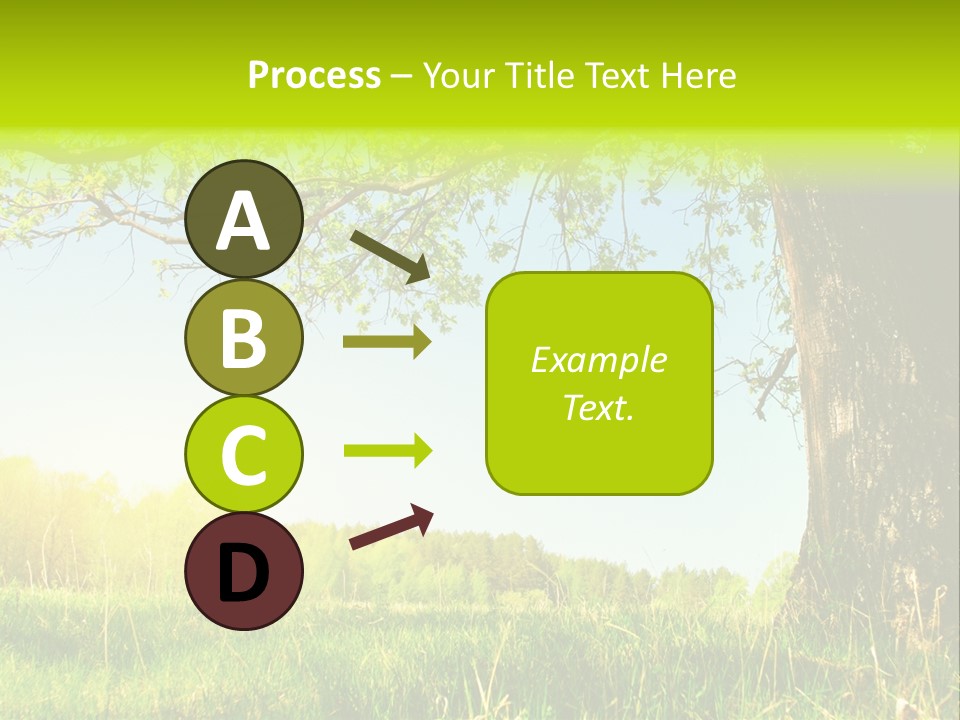 Process – Your Title Text Here

A

B

C

D

Example Text.